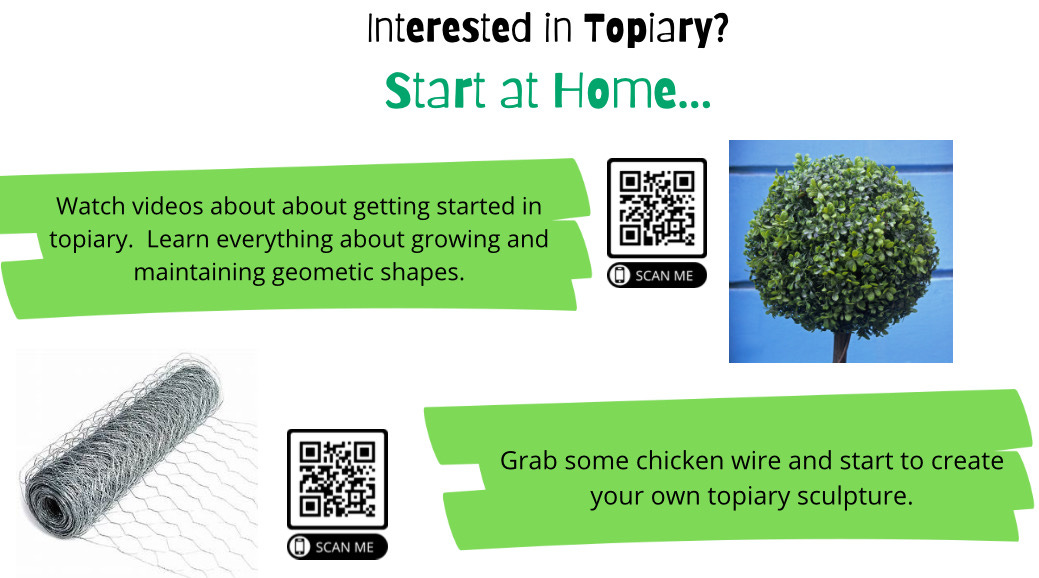 Interested in Topiary?

Start at Home...

Watch videos about about getting started in topiary. Learn everything about growing and maintaining geometic shapes.

SCAN ME

SCAN ME

Grab some chicken wire and start to create your own topiary sculpture.